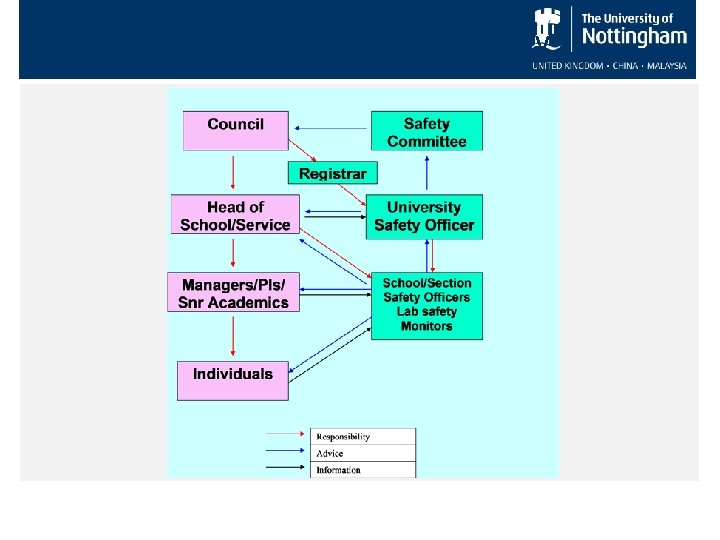 The University of Nottingham

UNITED KINGDOM · CHINA · MALAYSIA

Council

Safety Committee

Registrar

Head of School/Service

University Safety Officer

Managers/PIs/ Snr Academics

School/Section Safety Officers Lab safety Monitors

Individuals

Responsibility

Advice

Information